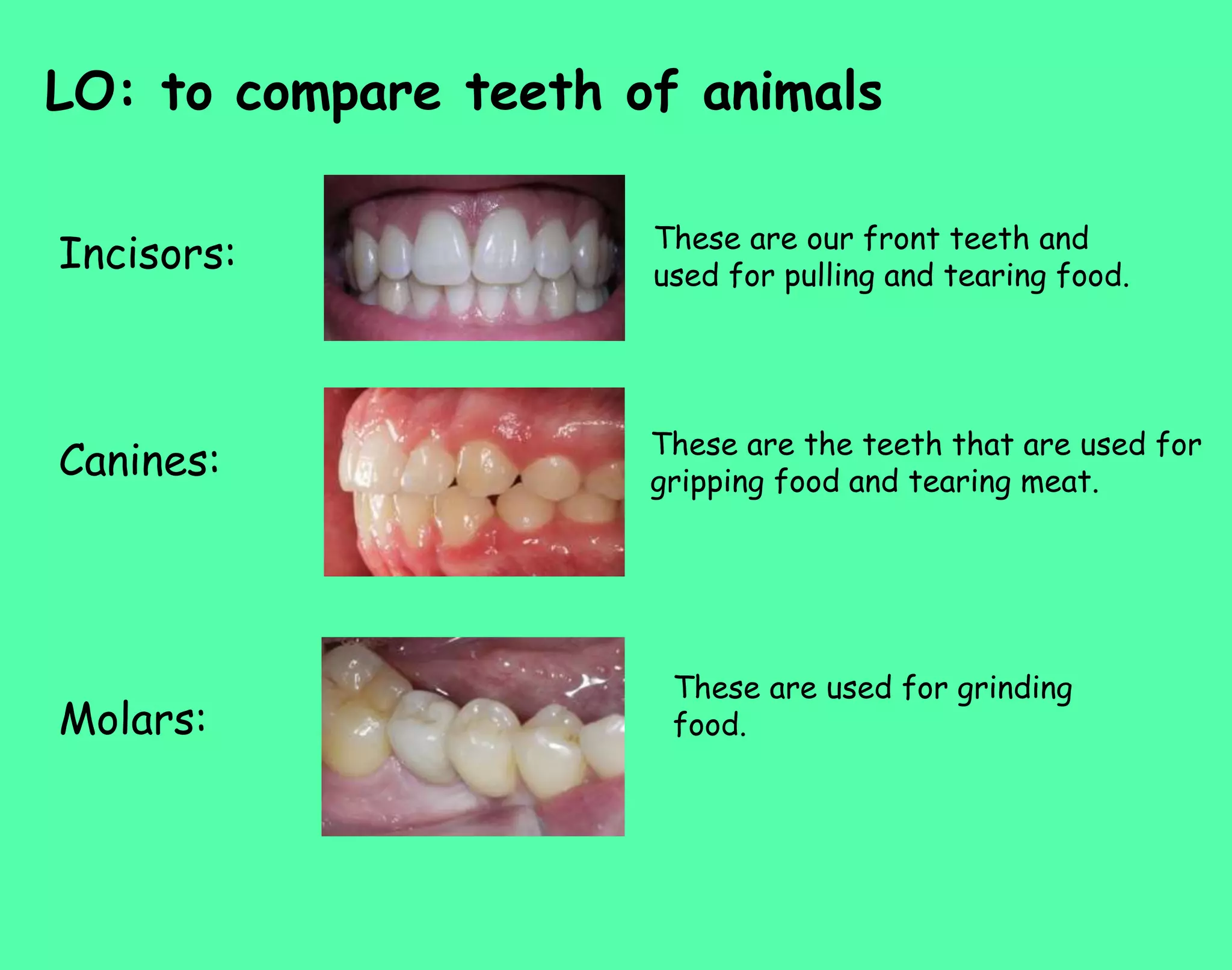 LO: to compare teeth of animals

Incisors:

These are our front teeth and used for pulling and tearing food.

Canines:

These are the teeth that are used for gripping food and tearing meat.

Molars:

These are used for grinding food.